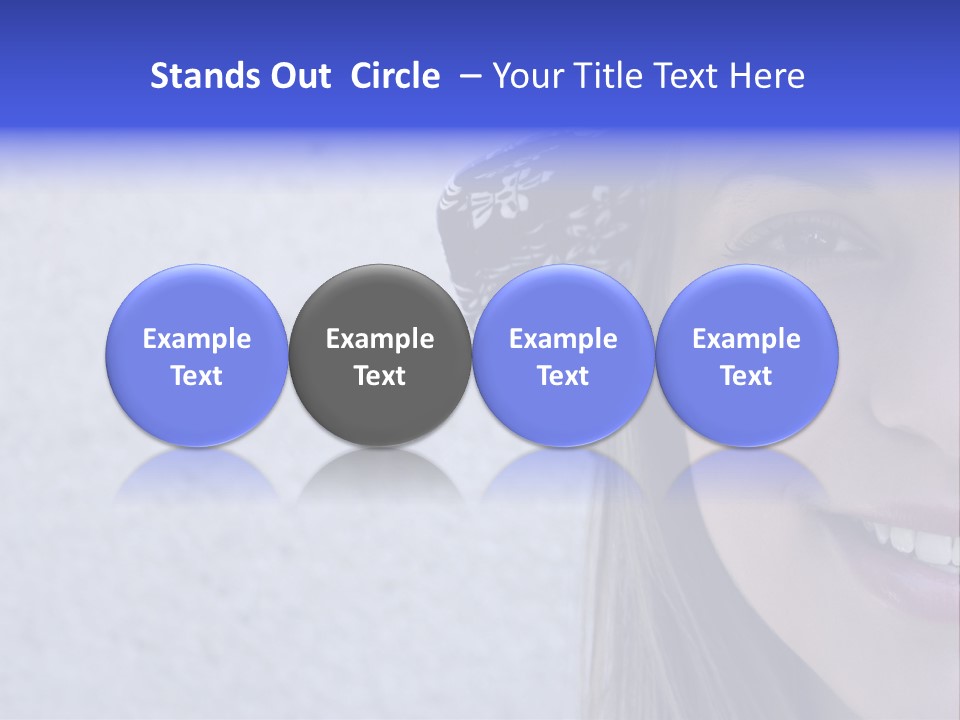 Stands Out Circle – Your Title Text Here

Example Text

Example Text

Example Text

Example Text